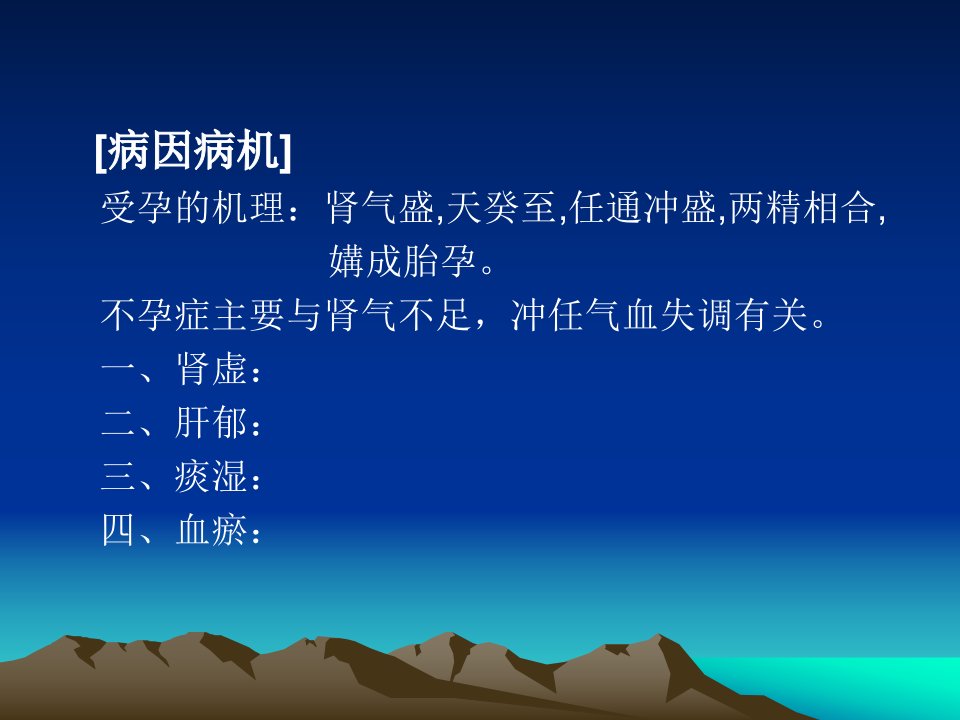 [病因病机]

受孕的机理：肾气盛,天癸至,任通冲盛,两精相合,媾成胎孕。

不孕症主要与肾气不足，冲任气血失调有关。

一、肾虚：

二、肝郁：

三、痰湿：

四、血瘀：